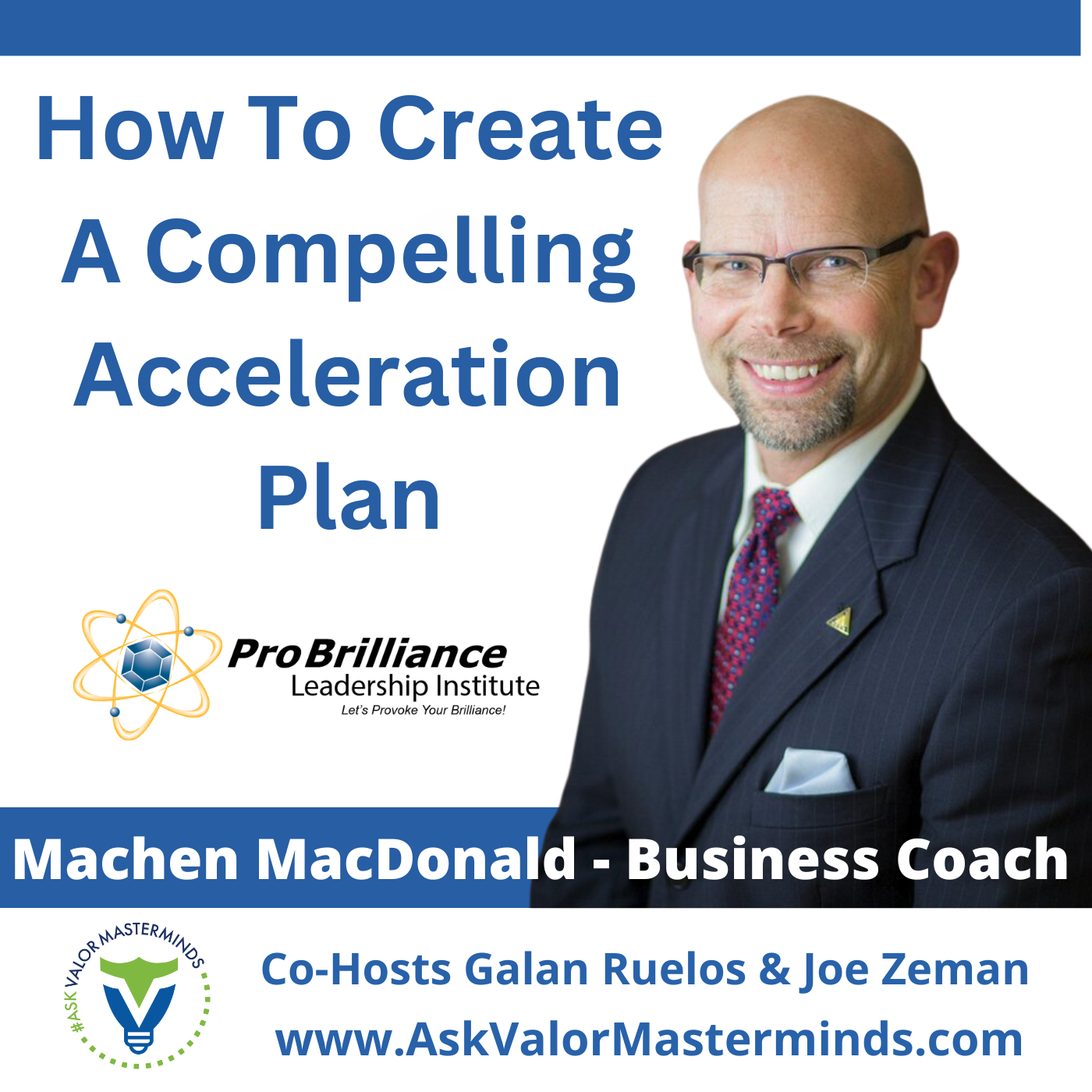 How To Create A Compelling Acceleration Plan

ProBrilliance
Leadership Institute
Let's Provoke Your Brilliance!

Machen MacDonald - Business Coach

#ASK VALOR MASTERMINDS

Co-Hosts Galan Ruelos & Joe Zeman
www.AskValorMasterminds.com